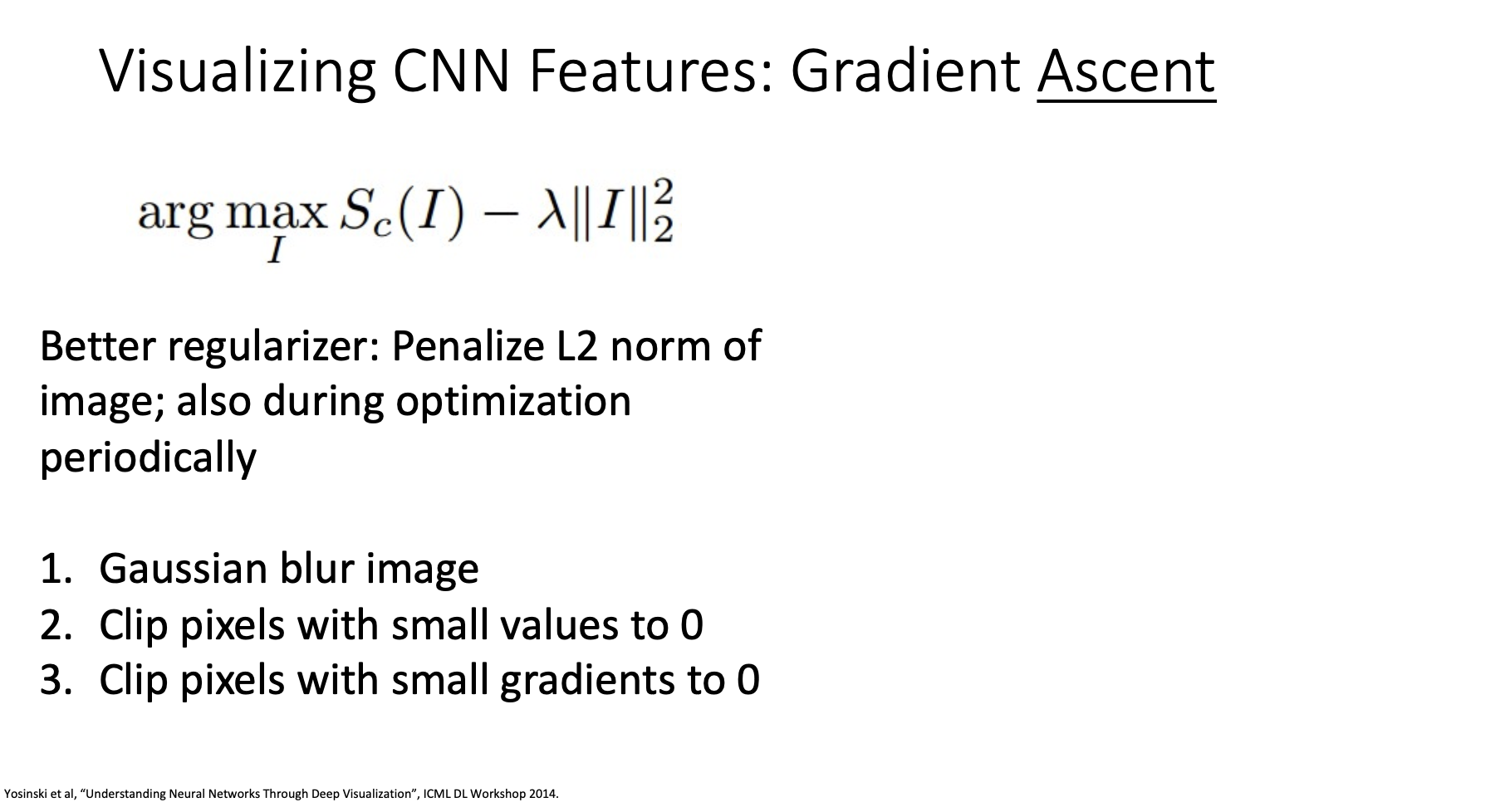 Visualizing CNN Features: Gradient Ascent

$\arg\max_I S_c(I) - \lambda\|I\|_2^2$

Better regularizer: Penalize L2 norm of image; also during optimization periodically

1. Gaussian blur image
2. Clip pixels with small values to 0
3. Clip pixels with small gradients to 0

Yosinski et al, “Understanding Neural Networks Through Deep Visualization”, ICML DL Workshop 2014.